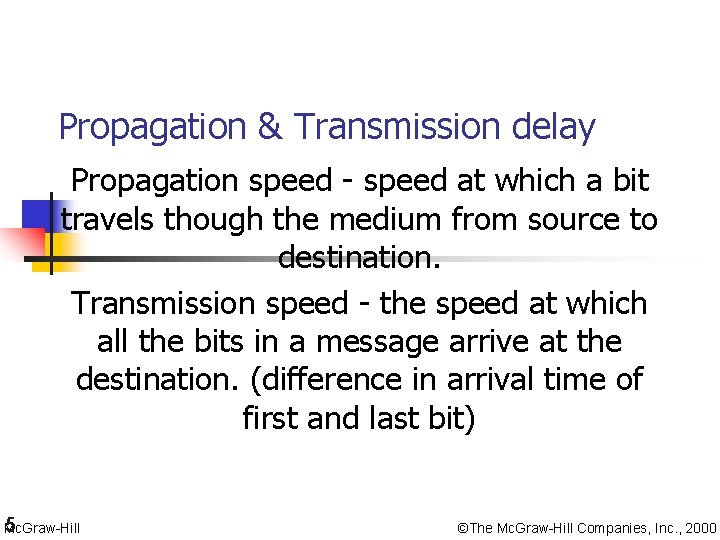 Propagation & Transmission delay

Propagation speed - speed at which a bit travels though the medium from source to destination.

Transmission speed - the speed at which all the bits in a message arrive at the destination. (difference in arrival time of first and last bit)

5

McGraw-Hill

©The McGraw-Hill Companies, Inc., 2000